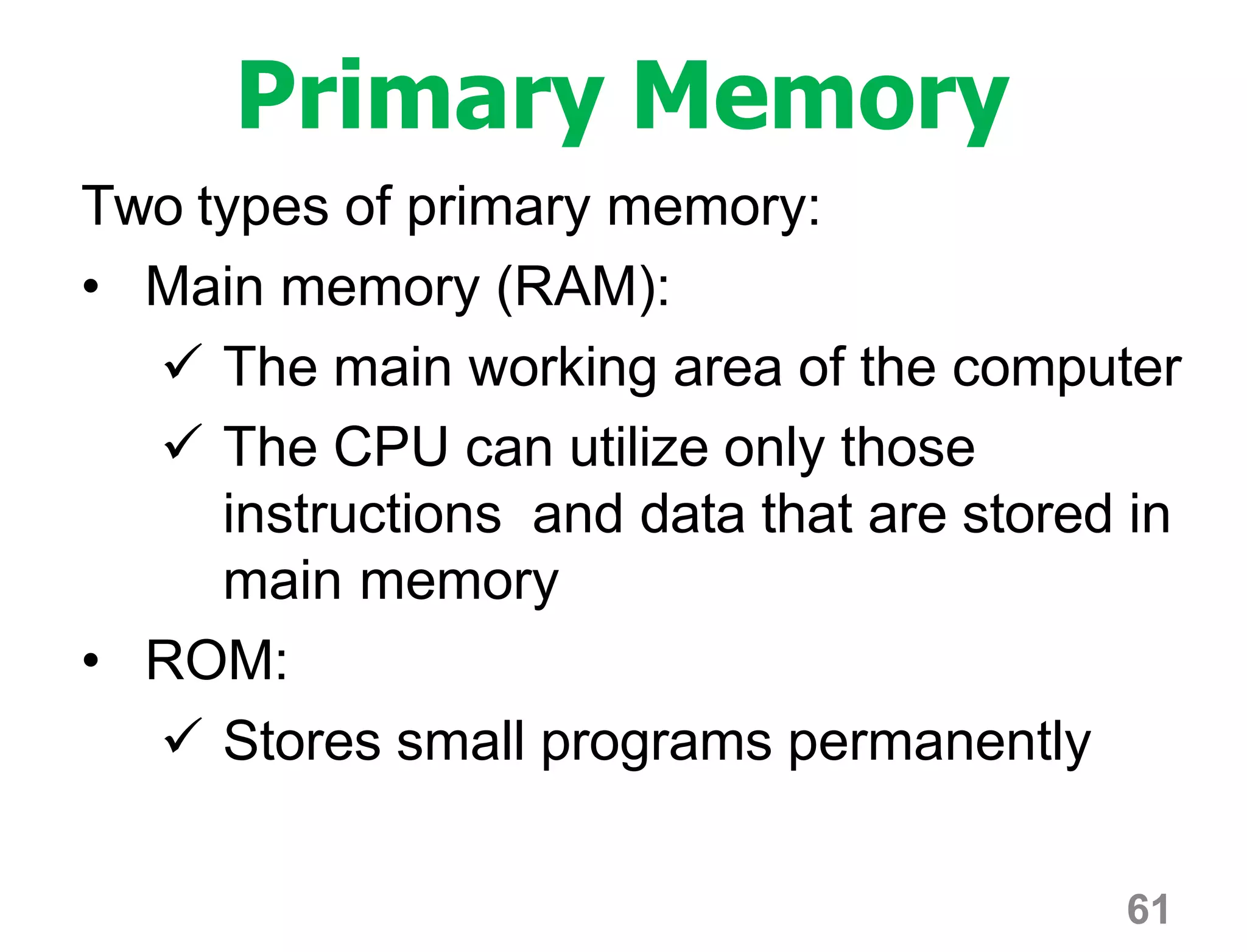 Primary Memory

Two types of primary memory:

• Main memory (RAM):

✓ The main working area of the computer

✓ The CPU can utilize only those instructions  and data that are stored in main memory

• ROM:

✓ Stores small programs permanently

61